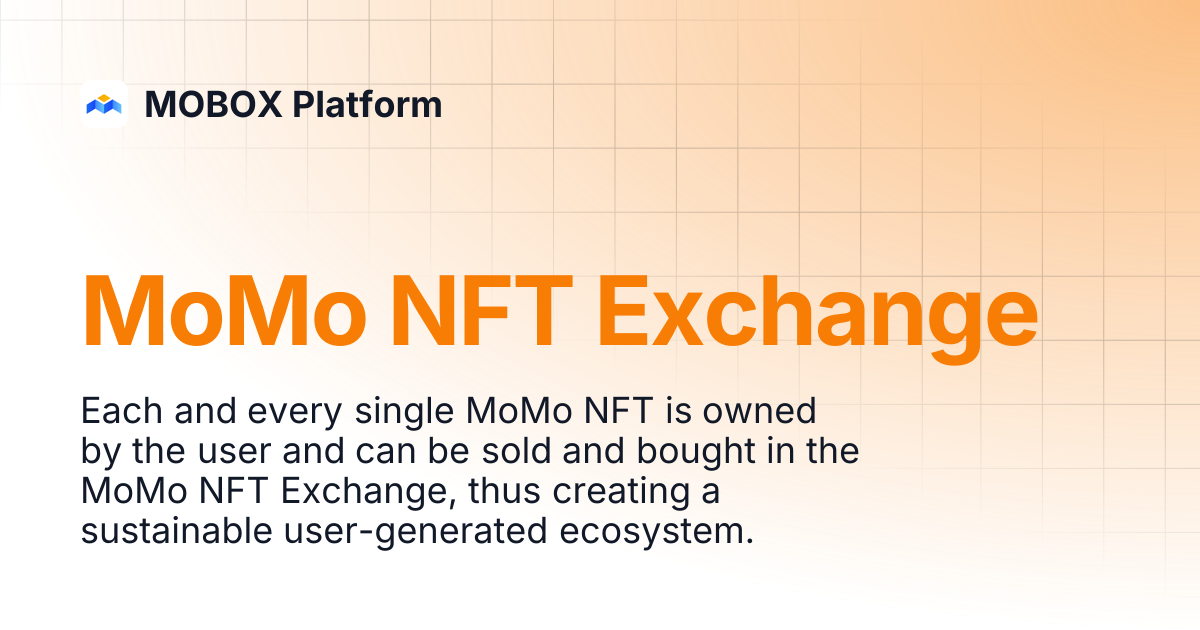 MOBOX Platform

MoMo NFT Exchange

Each and every single MoMo NFT is owned by the user and can be sold and bought in the MoMo NFT Exchange, thus creating a sustainable user-generated ecosystem.